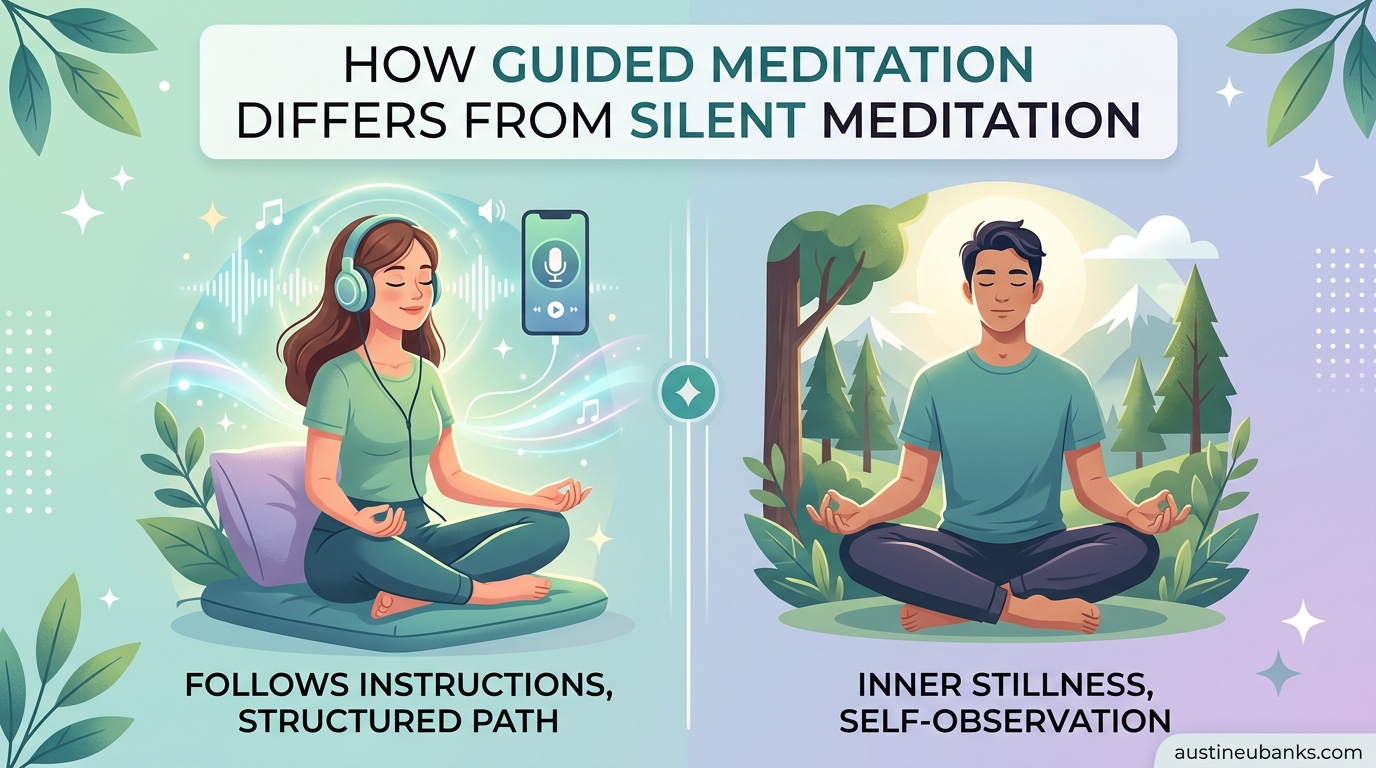 HOW GUIDED MEDITATION DIFFERS FROM SILENT MEDITATION

FOLLOWS INSTRUCTIONS, STRUCTURED PATH

INNER STILLNESS, SELF-OBSERVATION

austineubanks.com